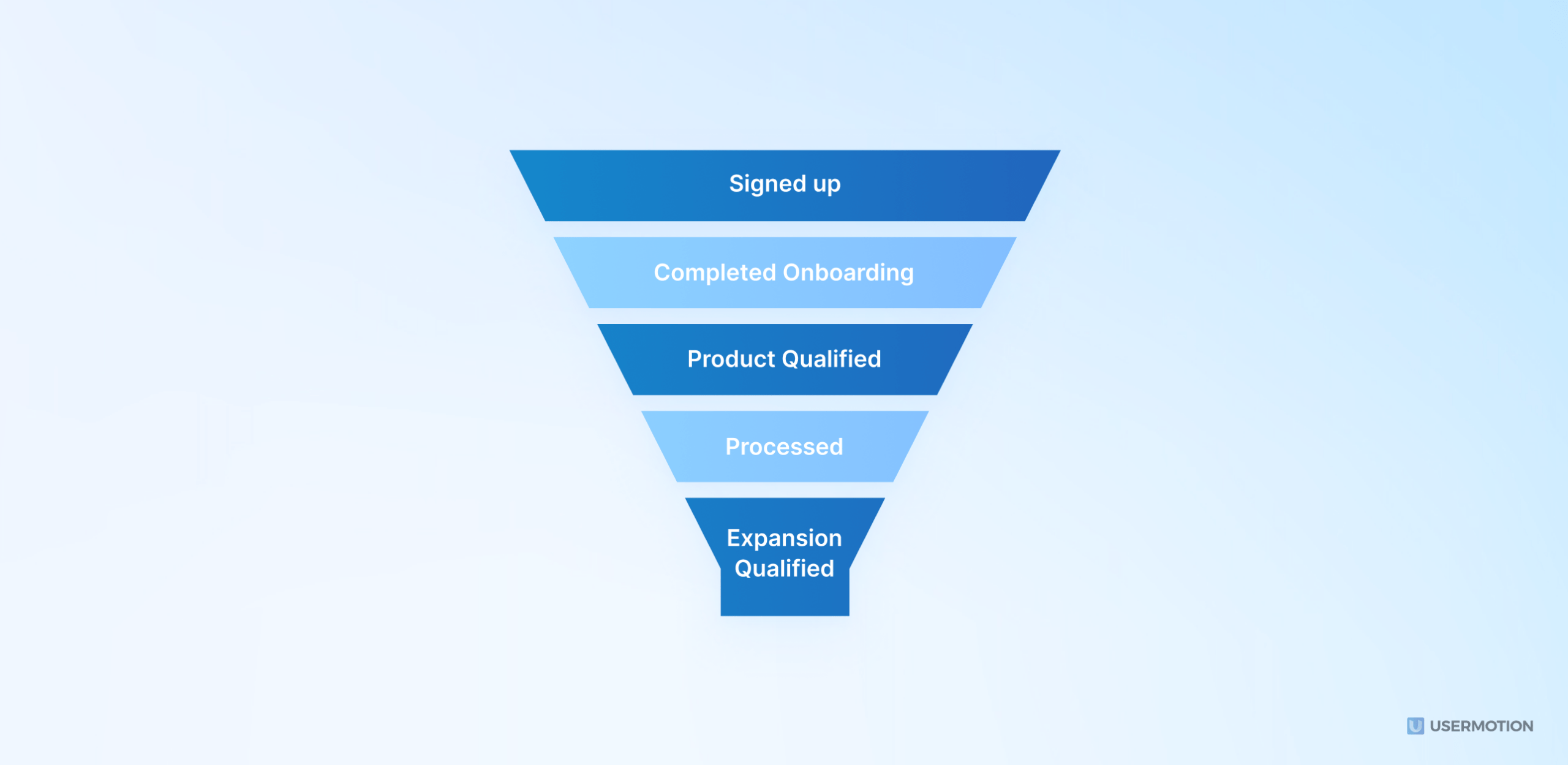 Signed up

Completed Onboarding

Product Qualified

Processed

Expansion Qualified

USERMOTION